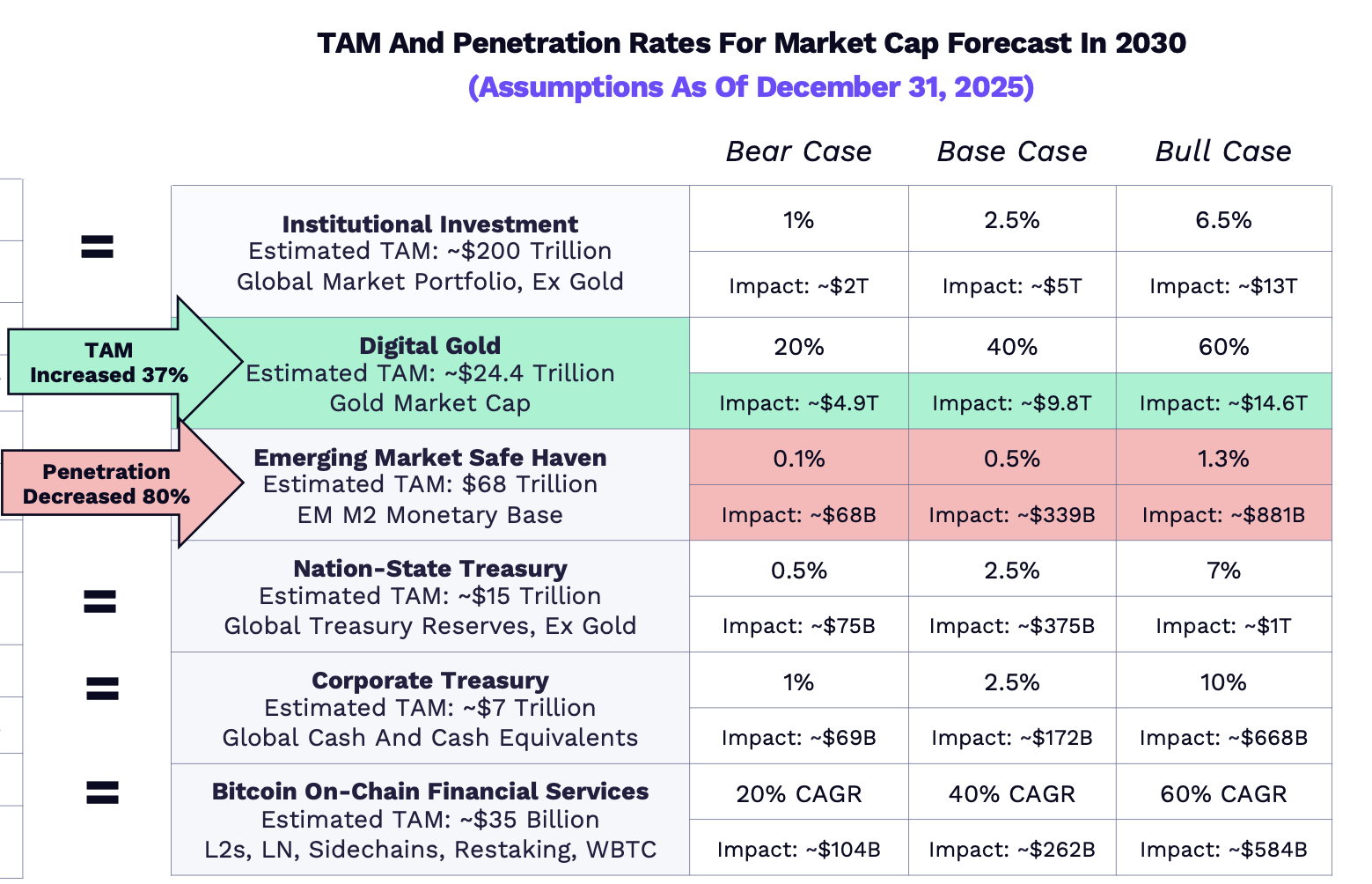 TAM And Penetration Rates For Market Cap Forecast In 2030
(Assumptions As Of December 31, 2025)

| | | Bear Case | Base Case | Bull Case |
|---|---|---|---|---|
| = | **Institutional Investment** Estimated TAM: ~\$200 Trillion Global Market Portfolio, Ex Gold | 1% | 2.5% | 6.5% |
| | | Impact: ~\$2T | Impact: ~\$5T | Impact: ~\$13T |
| TAM Increased 37% | **Digital Gold** Estimated TAM: ~\$24.4 Trillion Gold Market Cap | 20% | 40% | 60% |
| | | Impact: ~\$4.9T | Impact: ~\$9.8T | Impact: ~\$14.6T |
| Penetration Decreased 80% | **Emerging Market Safe Haven** Estimated TAM: \$68 Trillion EM M2 Monetary Base | 0.1% | 0.5% | 1.3% |
| | | Impact: ~\$68B | Impact: ~\$339B | Impact: ~\$881B |
| = | **Nation-State Treasury** Estimated TAM: ~\$15 Trillion Global Treasury Reserves, Ex Gold | 0.5% | 2.5% | 7% |
| | | Impact: ~\$75B | Impact: ~\$375B | Impact: ~\$1T |
| = | **Corporate Treasury** Estimated TAM: ~\$7 Trillion Global Cash And Cash Equivalents | 1% | 2.5% | 10% |
| | | Impact: ~\$69B | Impact: ~\$172B | Impact: ~\$668B |
| = | **Bitcoin On-Chain Financial Services** Estimated TAM: ~\$35 Billion L2s, LN, Sidechains, Restaking, WBTC | 20% CAGR | 40% CAGR | 60% CAGR |
| | | Impact: ~\$104B | Impact: ~\$262B | Impact: ~\$584B |